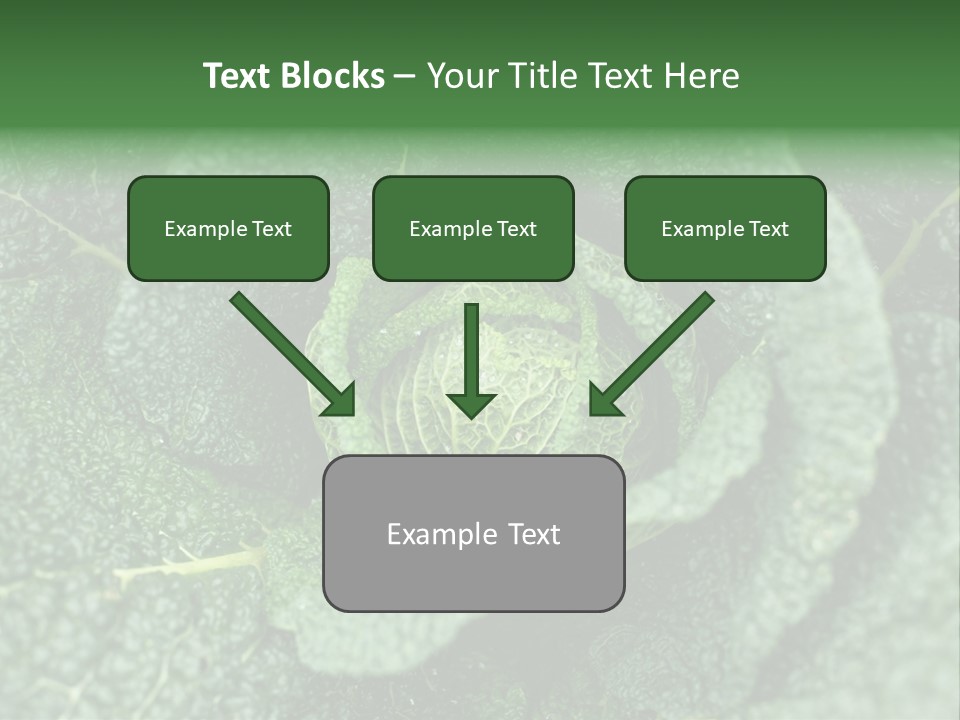 Text Blocks – Your Title Text Here

Example Text

Example Text

Example Text

Example Text